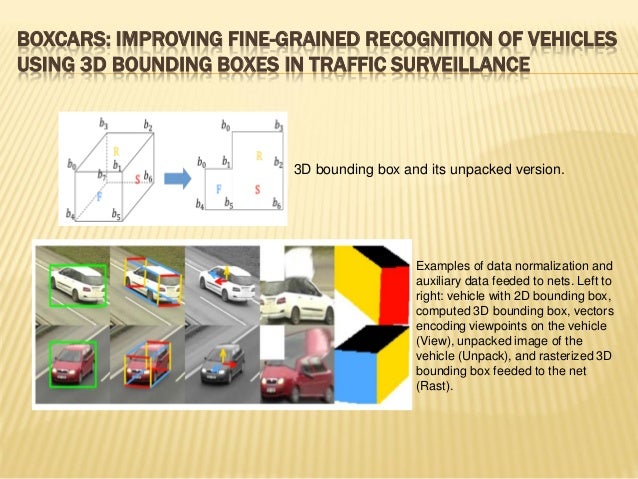 BOXCARS: IMPROVING FINE-GRAINED RECOGNITION OF VEHICLES USING 3D BOUNDING BOXES IN TRAFFIC SURVEILLANCE

$b_3$ $b_2$ R $b_0$ $b_1$ $b_7$ S $b_6$ F $b_4$ $b_5$

$b_0$ $b_3$ R $b_0$ $b_1$ $b_2$ F S $b_4$ $b_5$ $b_6$

3D bounding box and its unpacked version.

Examples of data normalization and auxiliary data feeded to nets. Left to right: vehicle with 2D bounding box, computed 3D bounding box, vectors encoding viewpoints on the vehicle (View), unpacked image of the vehicle (Unpack), and rasterized 3D bounding box feeded to the net (Rast).